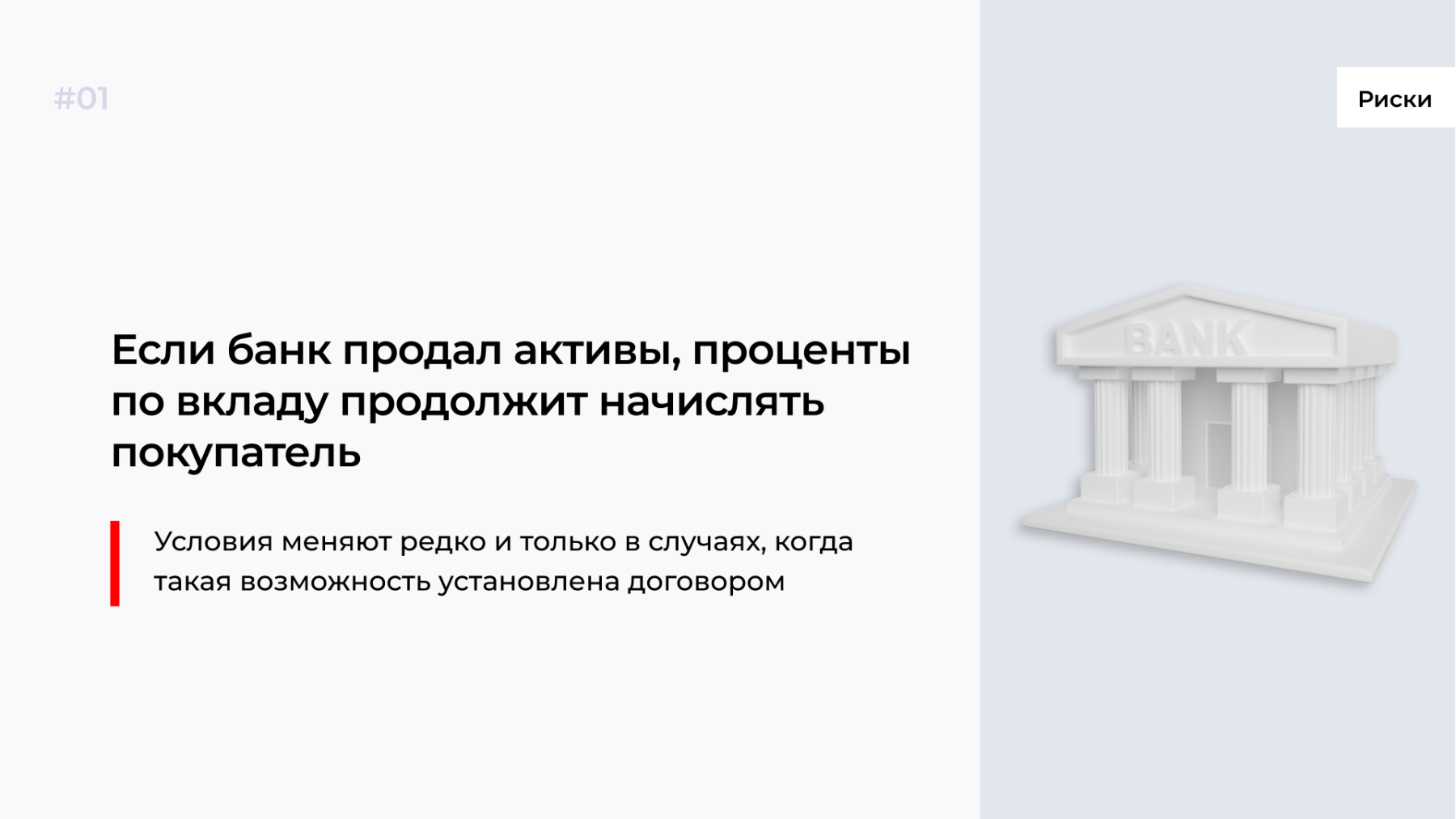 #01

Риски

Если банк продал активы, проценты по вкладу продолжит начислять покупатель

Условия меняют редко и только в случаях, когда такая возможность установлена договором

BANK